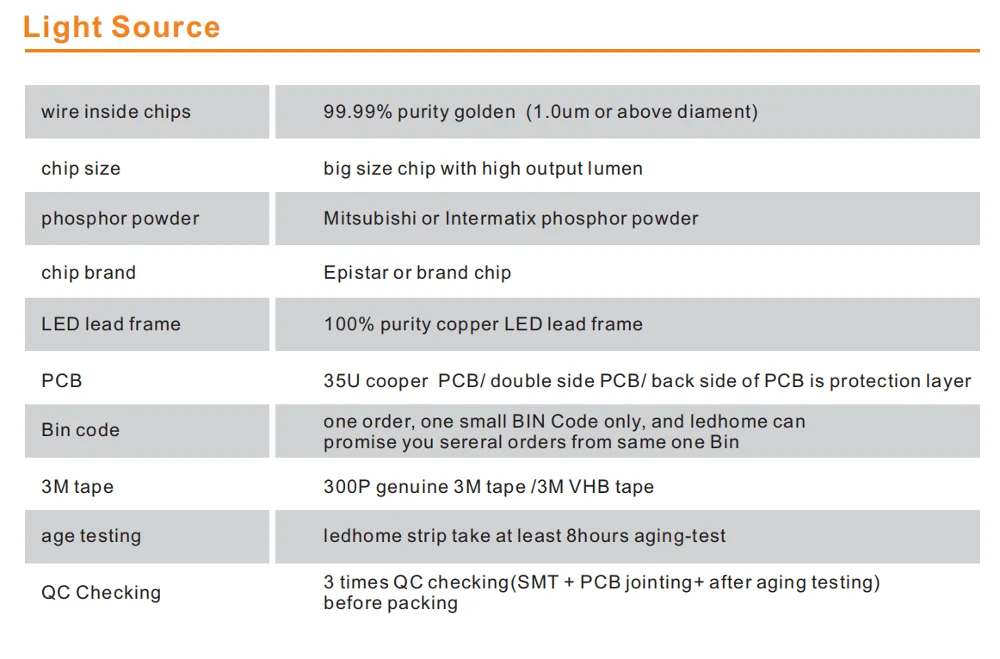 Light Source

| | |
|---|---|
| wire inside chips | 99.99% purity golden (1.0um or above diament) |
| chip size | big size chip with high output lumen |
| phosphor powder | Mitsubishi or Intermatix phosphor powder |
| chip brand | Epistar or brand chip |
| LED lead frame | 100% purity copper LED lead frame |
| PCB | 35U cooper PCB/ double side PCB/ back side of PCB is protection layer |
| Bin code | one order, one small BIN Code only, and ledhome can promise you sereral orders from same one Bin |
| 3M tape | 300P genuine 3M tape /3M VHB tape |
| age testing | ledhome strip take at least 8hours aging-test |
| QC Checking | 3 times QC checking(SMT + PCB jointing+ after aging testing) before packing |